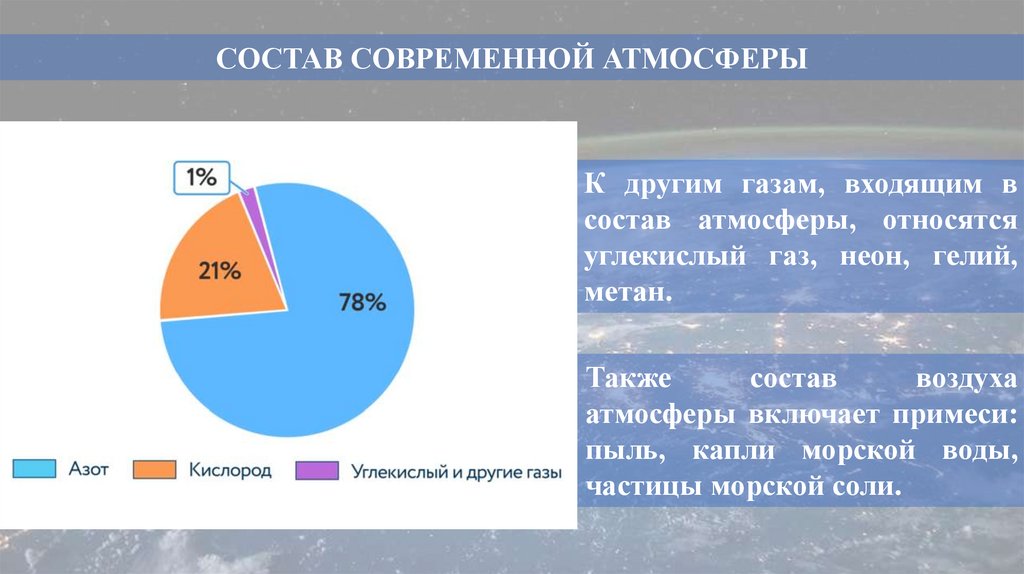 СОСТАВ СОВРЕМЕННОЙ АТМОСФЕРЫ

1%

21%

78%

Азот
Кислород
Углекислый и другие газы

К другим газам, входящим в состав атмосферы, относятся углекислый газ, неон, гелий, метан.

Также состав воздуха атмосферы включает примеси: пыль, капли морской воды, частицы морской соли.